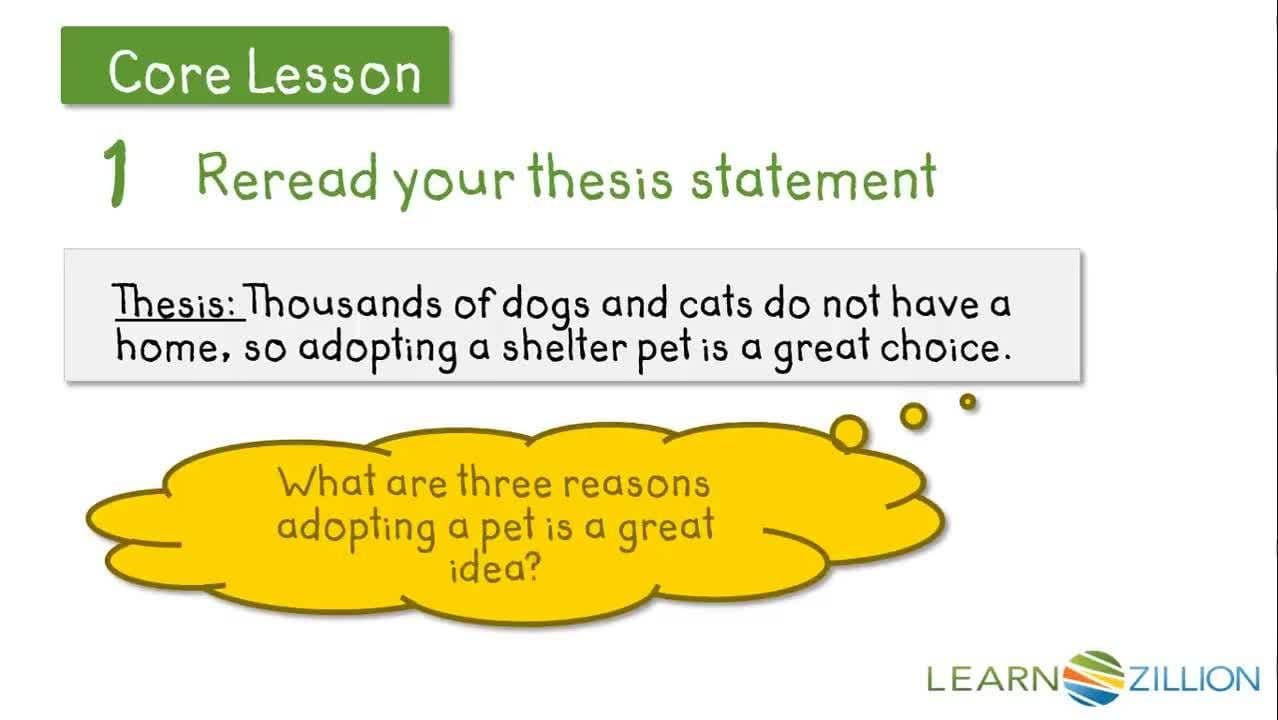 Core Lesson

1 Reread your thesis statement

Thesis: Thousands of dogs and cats do not have a home, so adopting a shelter pet is a great choice.

What are three reasons adopting a pet is a great idea?

LEARNZILLION